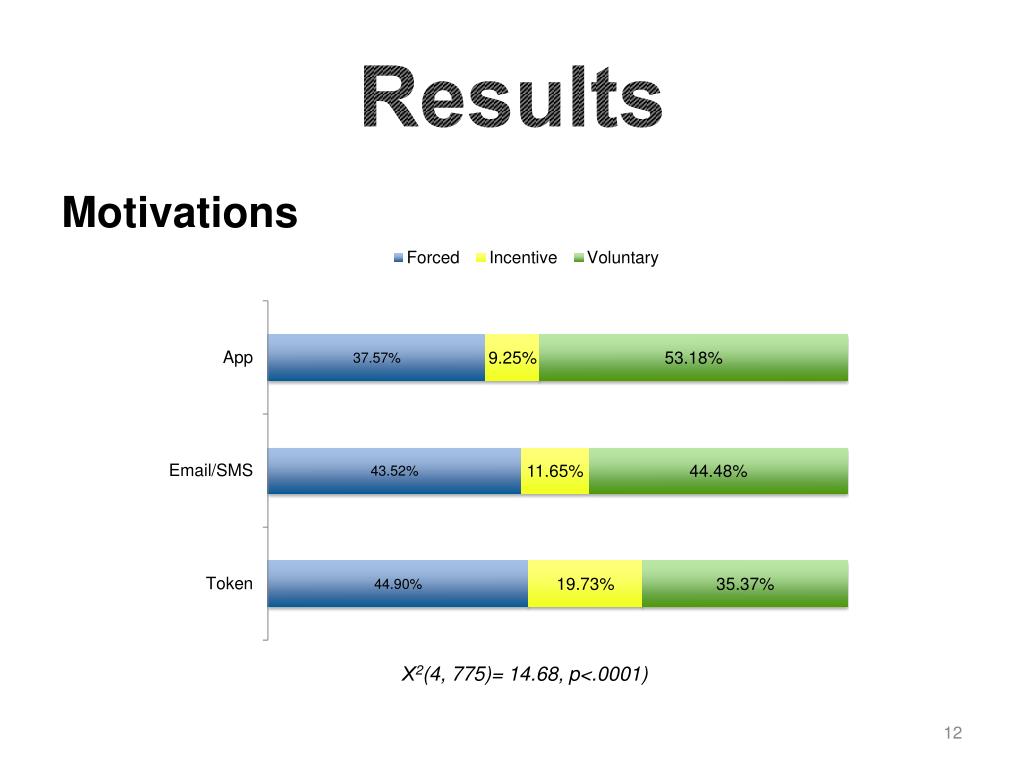 Results

Motivations

Forced Incentive Voluntary

App 37.57% 9.25% 53.18%

Email/SMS 43.52% 11.65% 44.48%

Token 44.90% 19.73% 35.37%

$X^2(4, 775)= 14.68, p<.0001)$

12